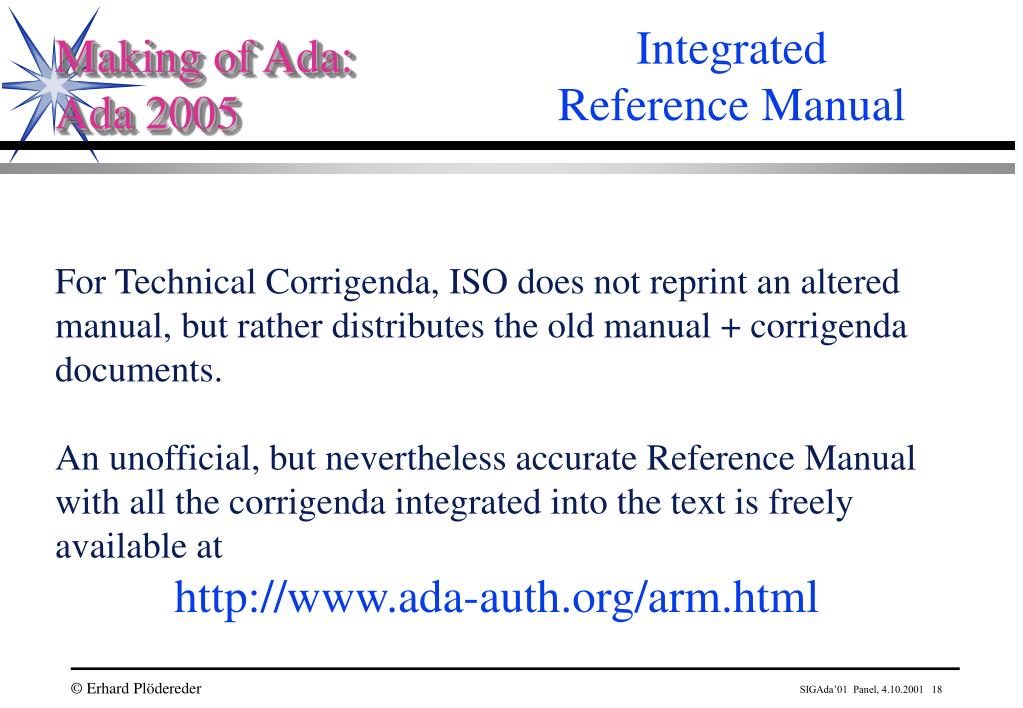 Making of Ada: Ada 2005

Integrated Reference Manual

For Technical Corrigenda, ISO does not reprint an altered manual, but rather distributes the old manual + corrigenda documents.

An unofficial, but nevertheless accurate Reference Manual with all the corrigenda integrated into the text is freely available at

http://www.ada-auth.org/arm.html

© Erhard Plödereder

SIGAda'01 Panel, 4.10.2001 18